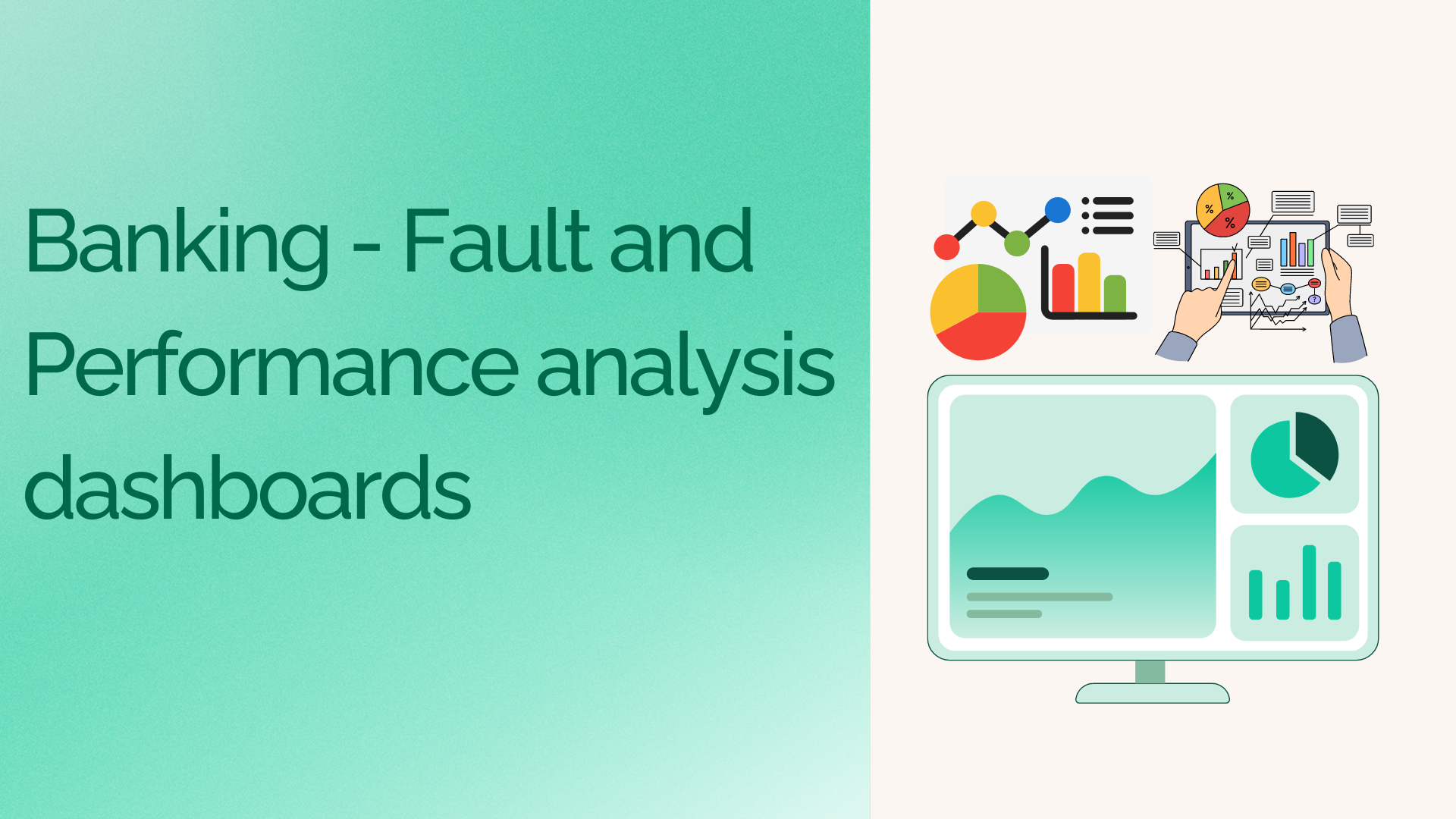 Banking - Fault and Performance analysis dashboards

%
%
%